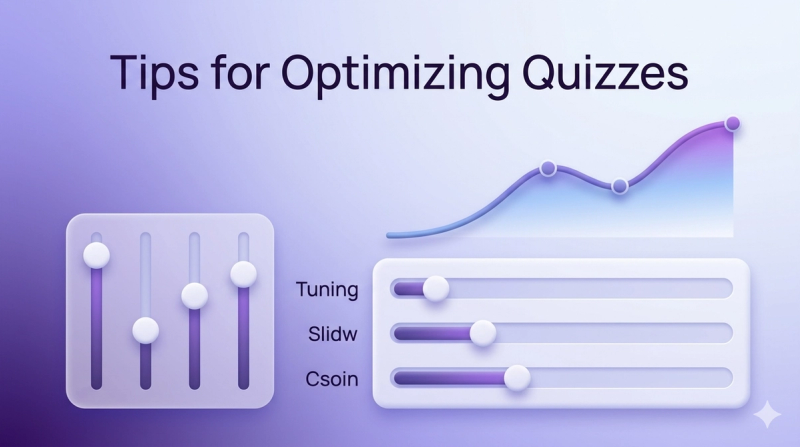 Tips for Optimizing Quizzes

Tuning
Slidw
Csoin